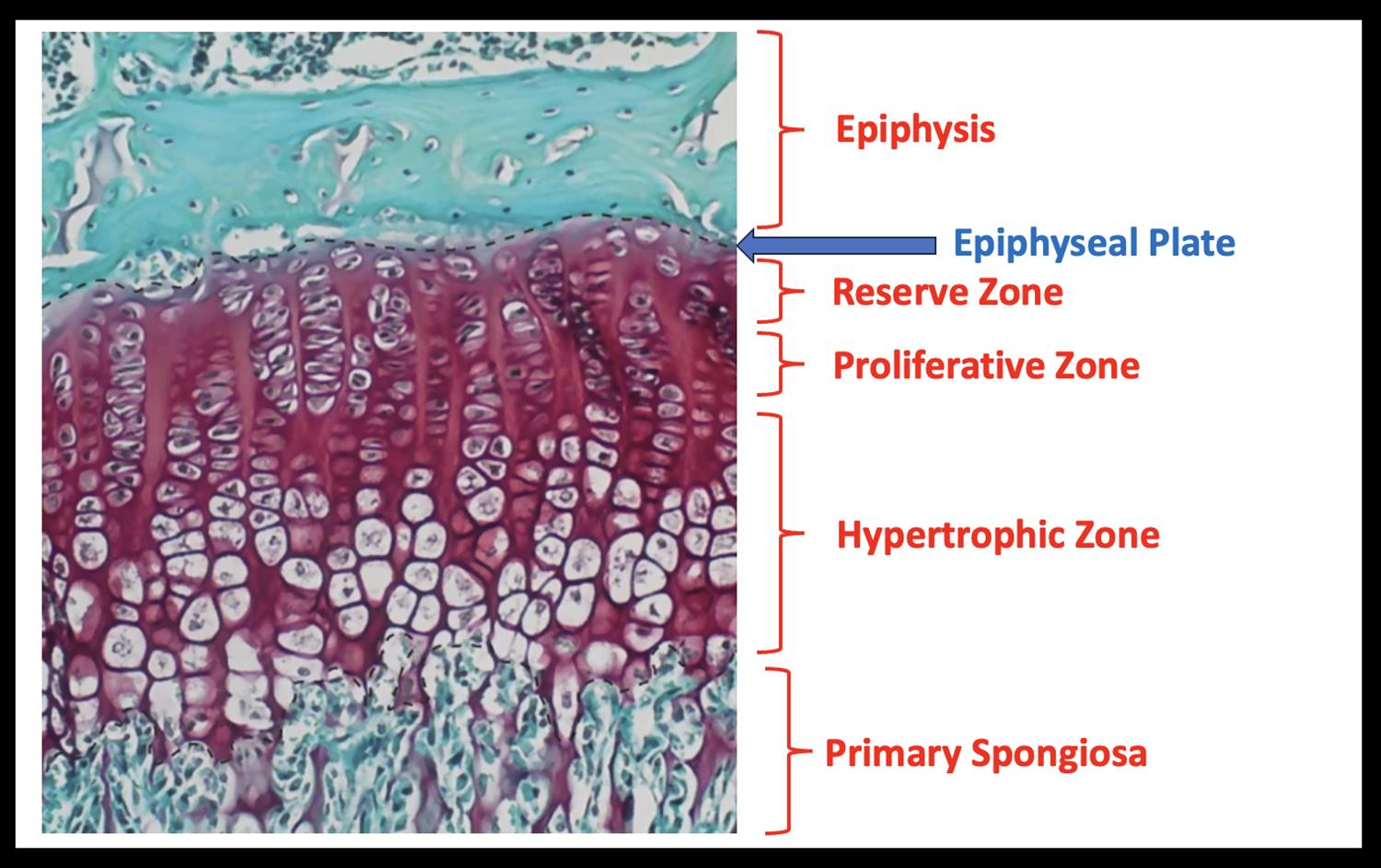 Epiphysis

Epiphyseal Plate

Reserve Zone

Proliferative Zone

Hypertrophic Zone

Primary Spongiosa